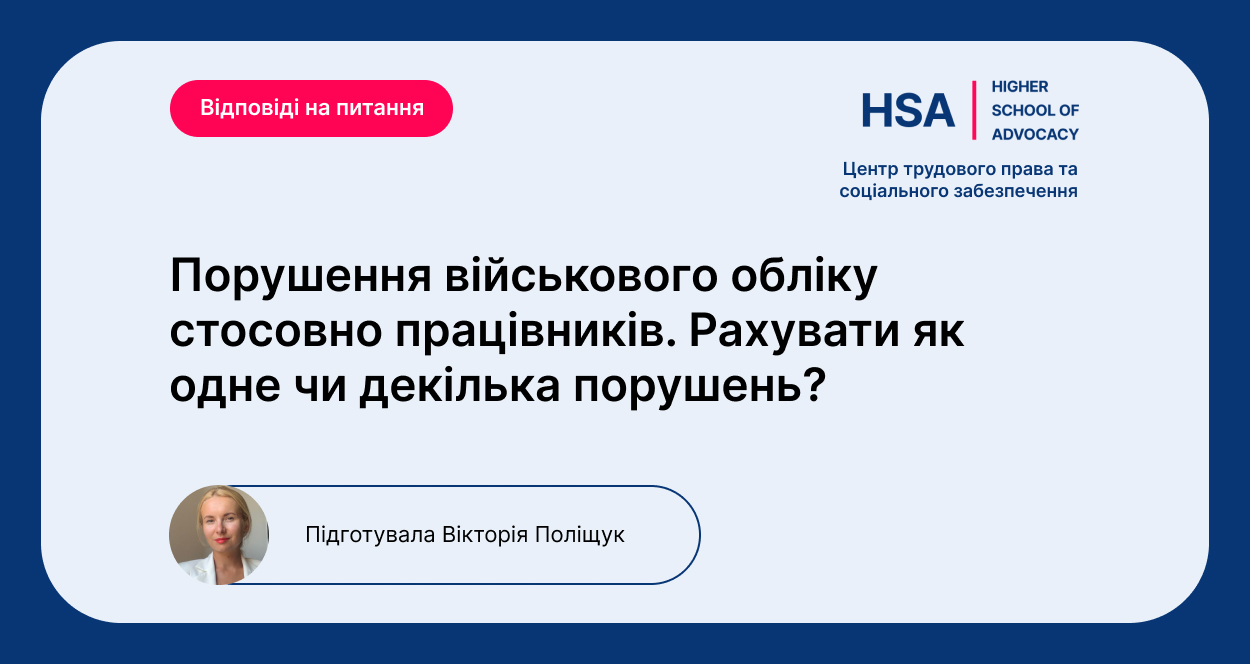 Відповіді на питання

HSA HIGHER SCHOOL OF ADVOCACY

Центр трудового права та соціального забезпечення

Порушення військового обліку стосовно працівників. Рахувати як одне чи декілька порушень?

Підготувала Вікторія Поліщук